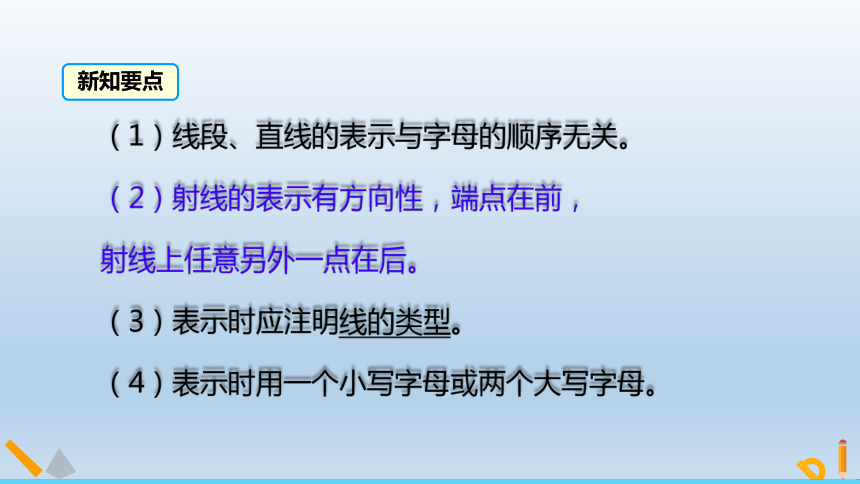 新知要点

（1）线段、直线的表示与字母的顺序无关。

（2）射线的表示有方向性，端点在前，射线上任意另外一点在后。

（3）表示时应注明线的类型。

（4）表示时用一个小写字母或两个大写字母。